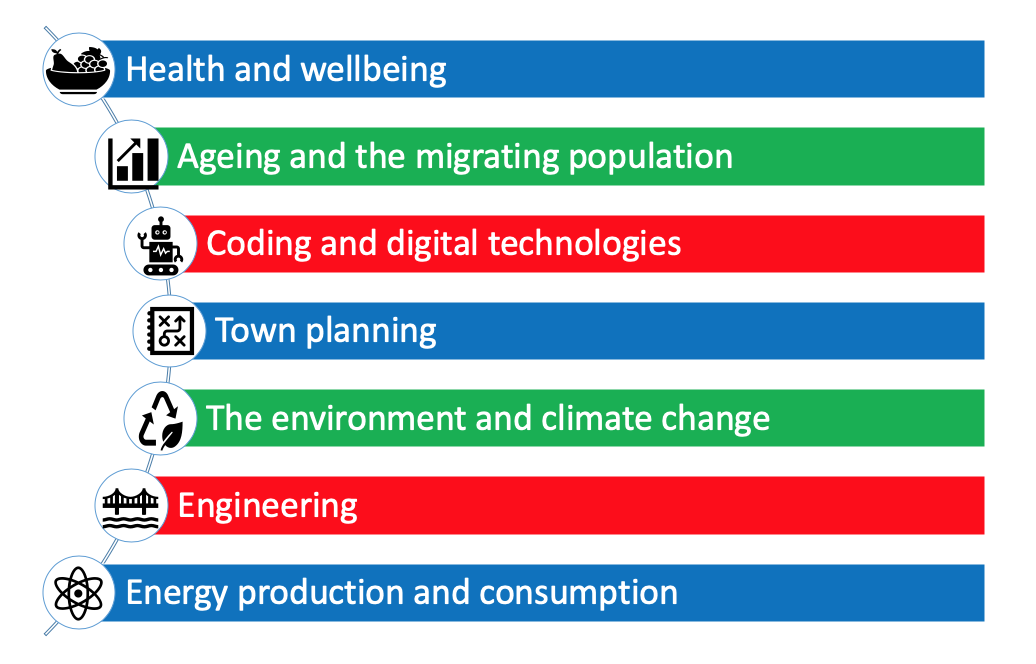 Health and wellbeing

Ageing and the migrating population

Coding and digital technologies

Town planning

The environment and climate change

Engineering

Energy production and consumption